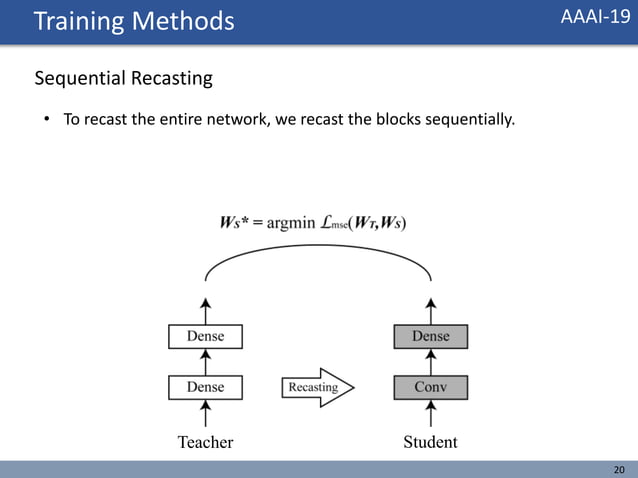 Training Methods

AAAI-19

Sequential Recasting

• To recast the entire network, we recast the blocks sequentially.

$W_S* = \text{argmin } \mathcal{L}_{mse}(W_T, W_S)$

Dense

Dense

Recasting

Dense

Conv

Teacher

Student

20